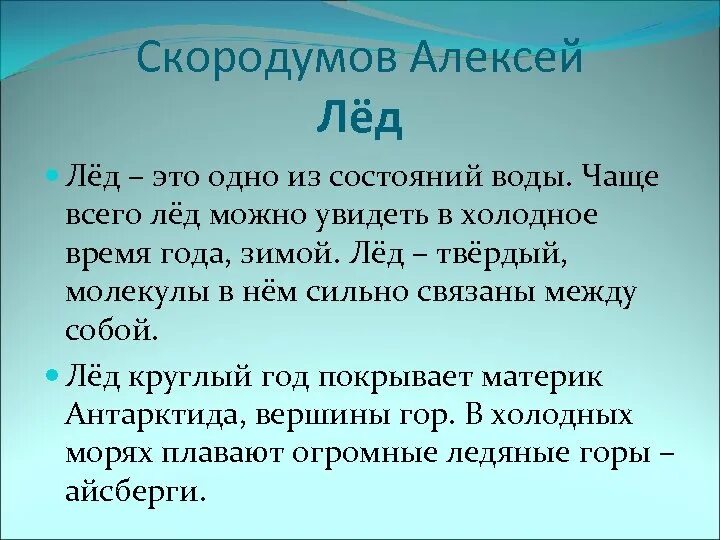 Скородумов Алексей
Лёд

Лёд – это одно из состояний воды. Чаще всего лёд можно увидеть в холодное время года, зимой. Лёд – твёрдый, молекулы в нём сильно связаны между собой.

Лёд круглый год покрывает материк Антарктида, вершины гор. В холодных морях плавают огромные ледяные горы – айсберги.